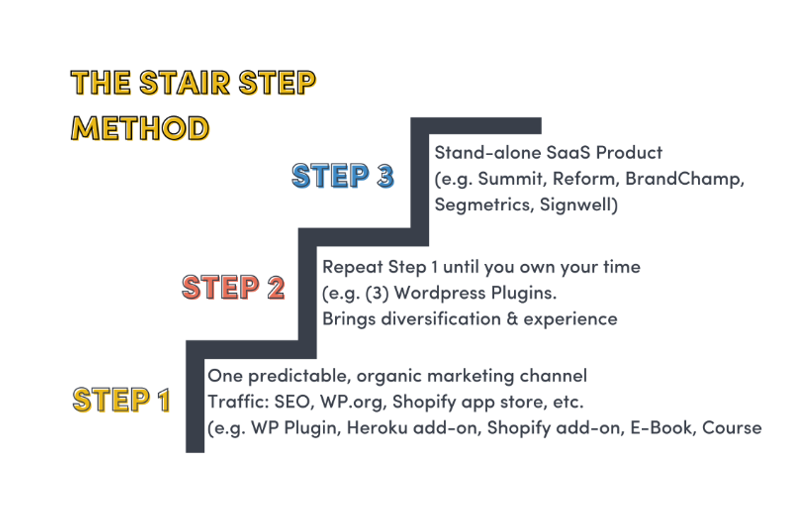 THE STAIR STEP METHOD

STEP 3

Stand-alone SaaS Product
(e.g. Summit, Reform, BrandChamp, Segmetrics, Signwell)

STEP 2

Repeat Step 1 until you own your time
(e.g. (3) Wordpress Plugins.
Brings diversification & experience

STEP 1

One predictable, organic marketing channel
Traffic: SEO, WP.org, Shopify app store, etc.
(e.g. WP Plugin, Heroku add-on, Shopify add-on, E-Book, Course